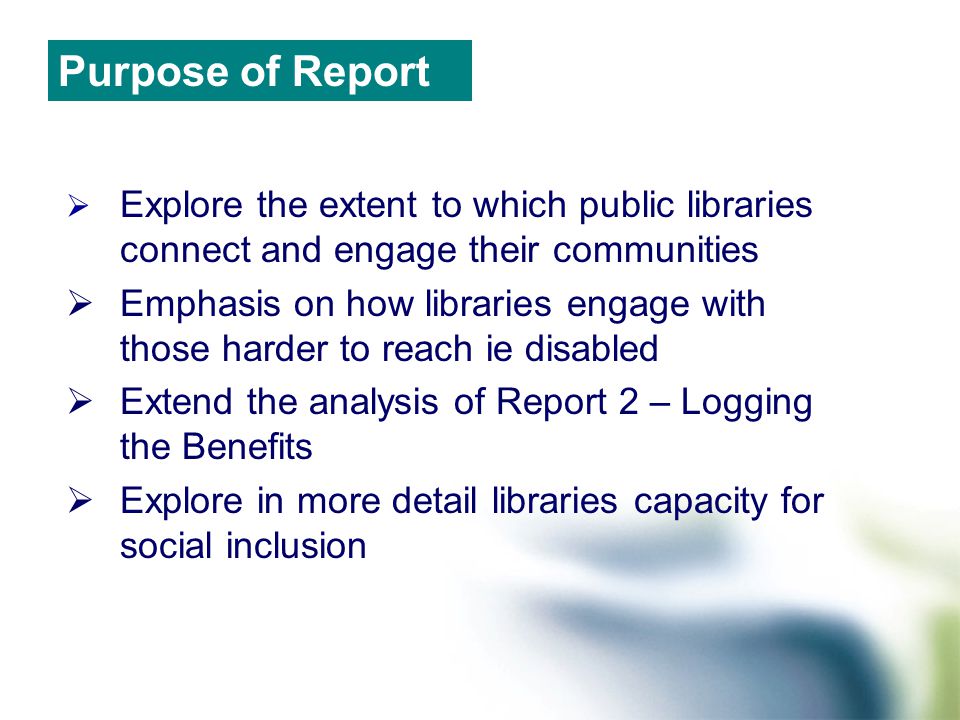 Purpose of Report

➢ Explore the extent to which public libraries connect and engage their communities
➢ Emphasis on how libraries engage with those harder to reach ie disabled
➢ Extend the analysis of Report 2 – Logging the Benefits
➢ Explore in more detail libraries capacity for social inclusion